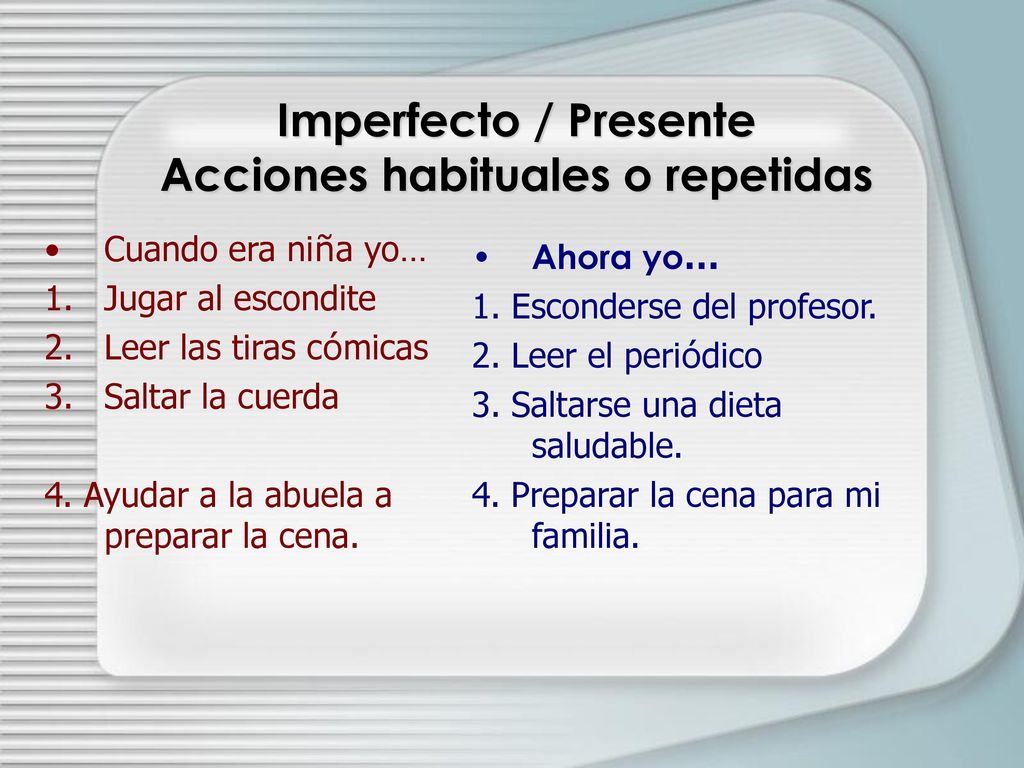 Imperfecto / Presente
Acciones habituales o repetidas

• Cuando era niña yo…
1. Jugar al escondite
2. Leer las tiras cómicas
3. Saltar la cuerda

4. Ayudar a la abuela a preparar la cena.

• Ahora yo…
1. Esconderse del profesor.
2. Leer el periódico
3. Saltarse una dieta saludable.
4. Preparar la cena para mi familia.